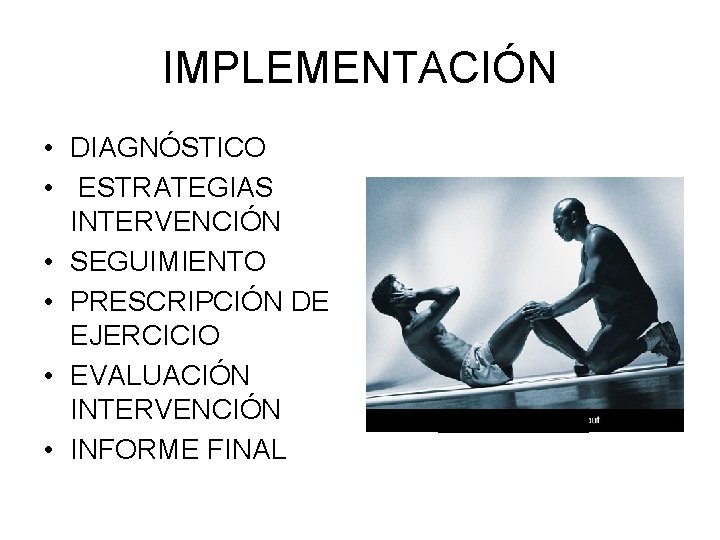 IMPLEMENTACIÓN

• DIAGNÓSTICO
• ESTRATEGIAS INTERVENCIÓN
• SEGUIMIENTO
• PRESCRIPCIÓN DE EJERCICIO
• EVALUACIÓN INTERVENCIÓN
• INFORME FINAL

out